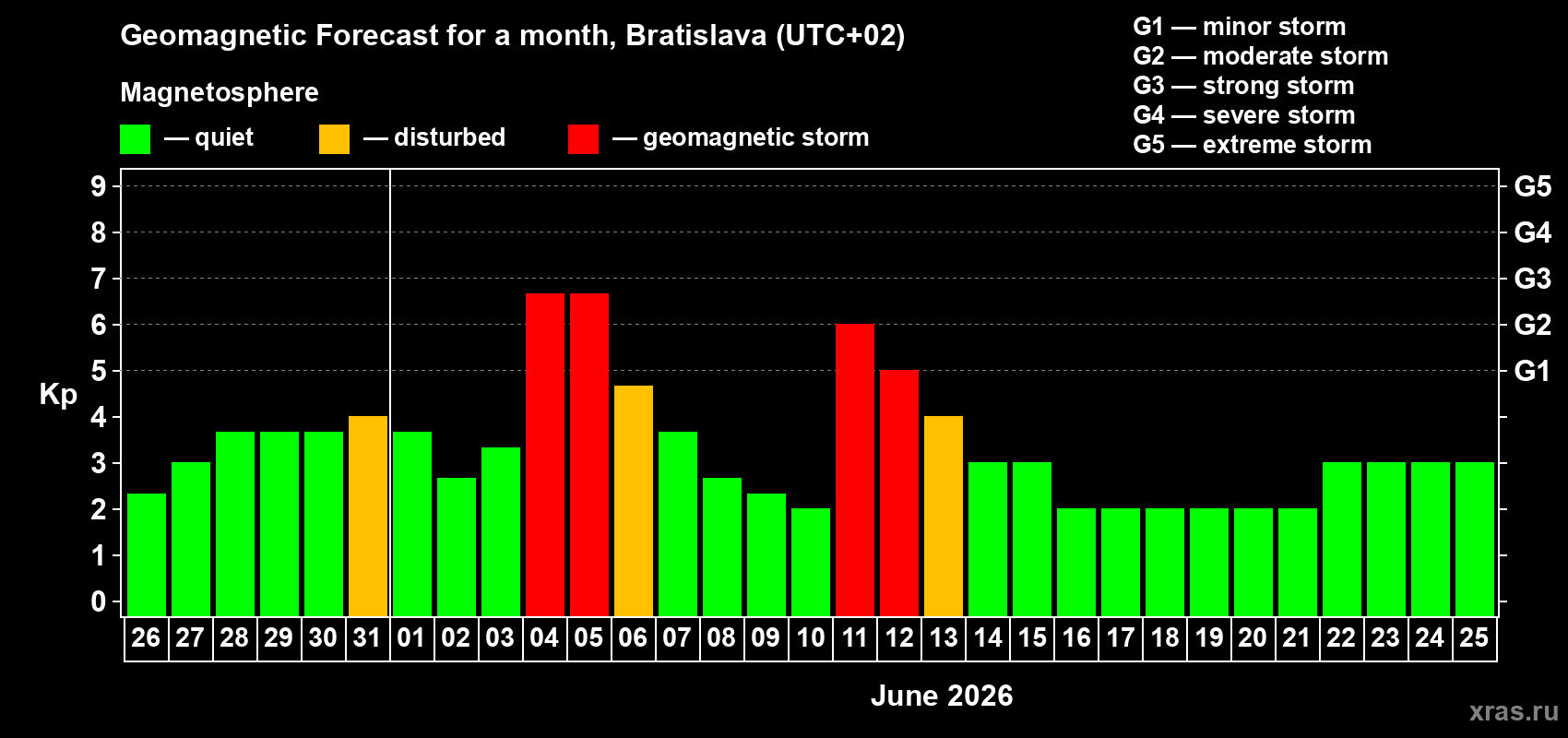 Geomagnetic Forecast for a month, Bratislava (UTC+02)

Magnetosphere

— quiet — disturbed — geomagnetic storm

G1 — minor storm
G2 — moderate storm
G3 — strong storm
G4 — severe storm
G5 — extreme storm

Kp

9 8 7 6 5 4 3 2 1 0

G5 G4 G3 G2 G1

26 27 28 29 30 31 01 02 03 04 05 06 07 08 09 10 11 12 13 14 15 16 17 18 19 20 21 22 23 24 25

June 2026

xras.ru